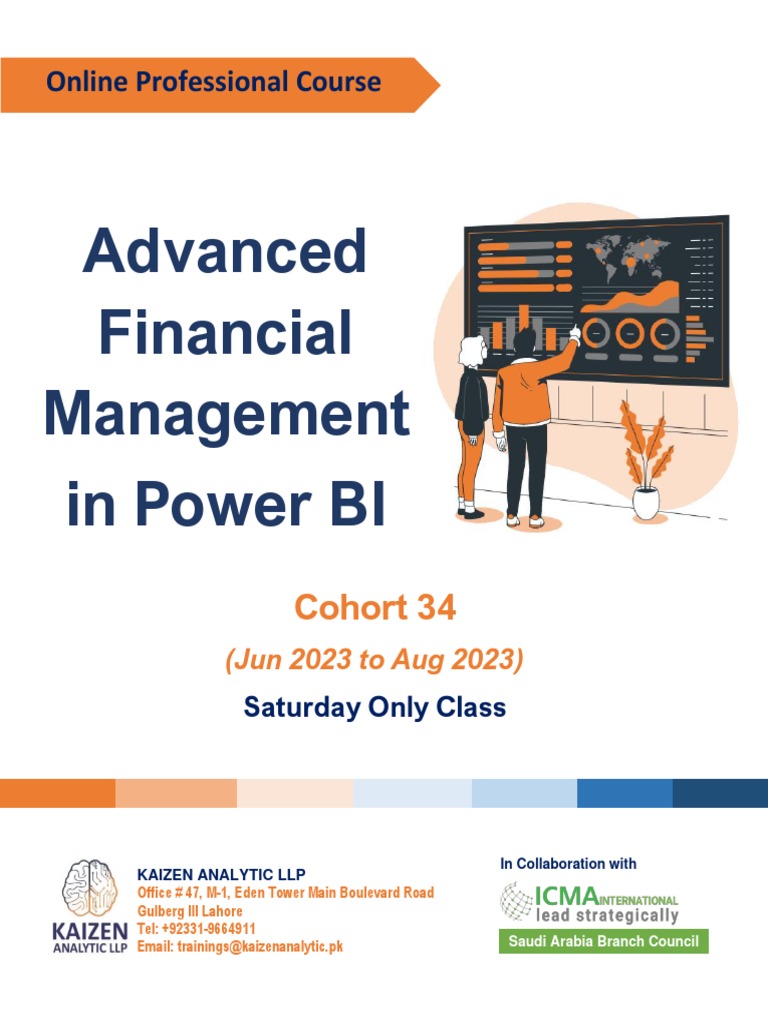 Online Professional Course

Advanced Financial Management in Power BI

Cohort 34

(Jun 2023 to Aug 2023)

Saturday Only Class

KAIZEN ANALYTIC LLP

KAIZEN ANALYTIC LLP
Office # 47, M-1, Eden Tower Main Boulevard Road
Gulberg III Lahore
Tel: +92331-9664911
Email: trainings@kaizenanalytic.pk

In Collaboration with

ICMA INTERNATIONAL
lead strategically

Saudi Arabia Branch Council